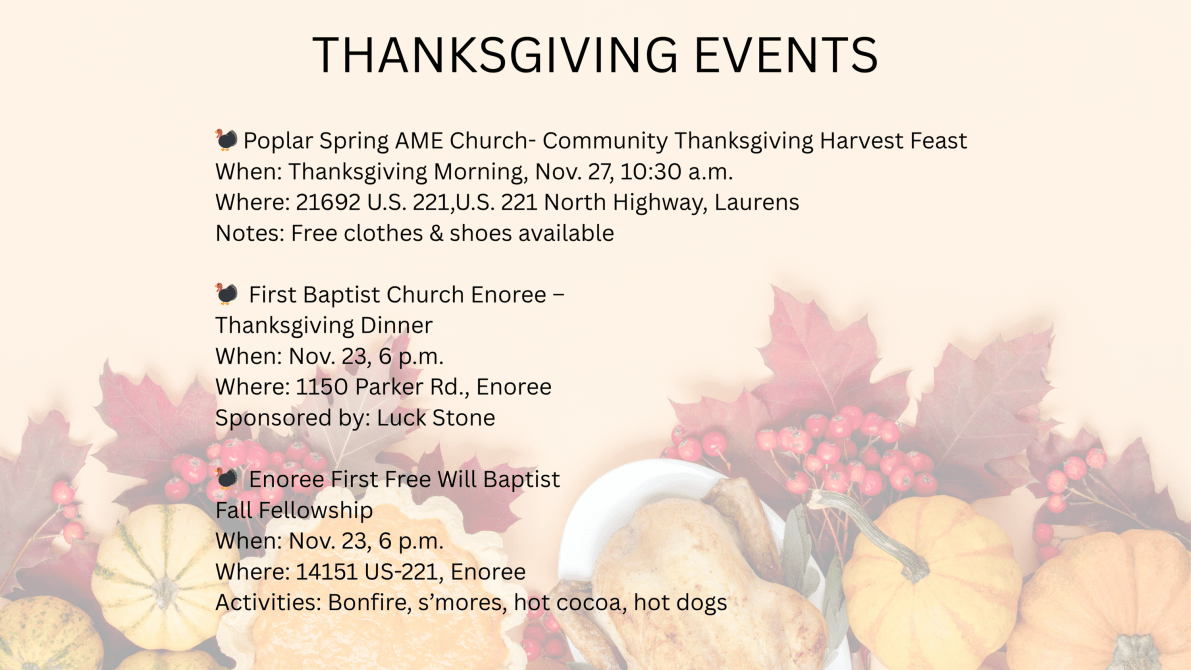 THANKSGIVING EVENTS

🦃 Poplar Spring AME Church- Community Thanksgiving Harvest Feast
When: Thanksgiving Morning, Nov. 27, 10:30 a.m.
Where: 21692 U.S. 221,U.S. 221 North Highway, Laurens
Notes: Free clothes & shoes available

🦃 First Baptist Church Enoree – Thanksgiving Dinner
When: Nov. 23, 6 p.m.
Where: 1150 Parker Rd., Enoree
Sponsored by: Luck Stone

🦃 Enoree First Free Will Baptist Fall Fellowship
When: Nov. 23, 6 p.m.
Where: 14151 US-221, Enoree
Activities: Bonfire, s'mores, hot cocoa, hot dogs